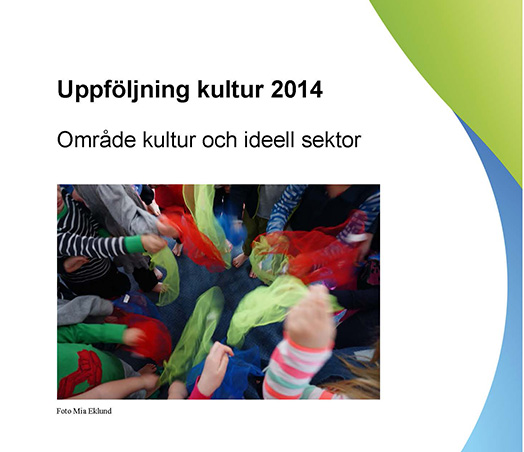 Uppföljning kultur 2014

Område kultur och ideell sektor

Foto Mia Eklund